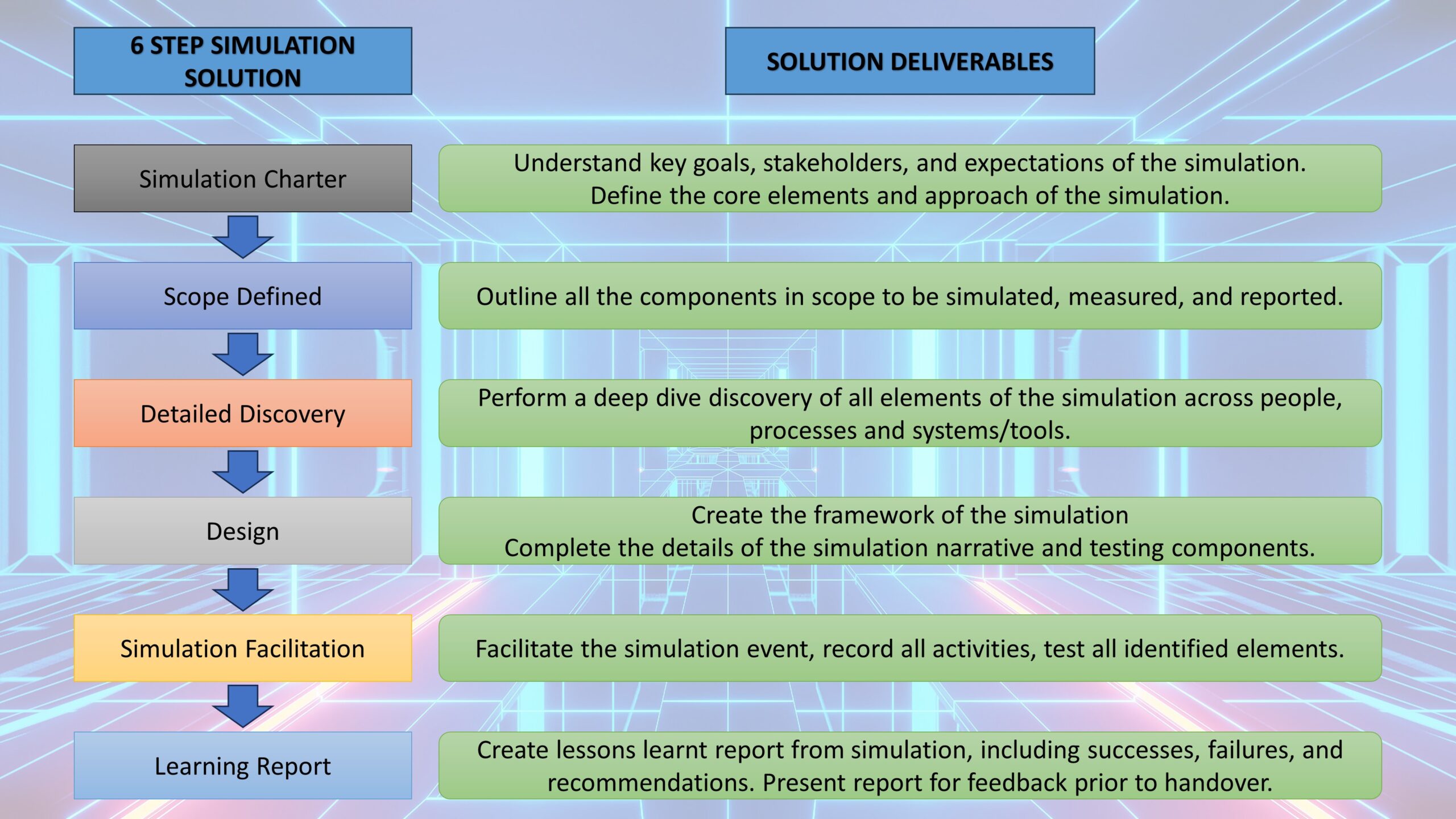 6 STEP SIMULATION SOLUTION

SOLUTION DELIVERABLES

Simulation Charter

Understand key goals, stakeholders, and expectations of the simulation.
Define the core elements and approach of the simulation.

Scope Defined

Outline all the components in scope to be simulated, measured, and reported.

Detailed Discovery

Perform a deep dive discovery of all elements of the simulation across people, processes and systems/tools.

Design

Create the framework of the simulation
Complete the details of the simulation narrative and testing components.

Simulation Facilitation

Facilitate the simulation event, record all activities, test all identified elements.

Learning Report

Create lessons learnt report from simulation, including successes, failures, and recommendations. Present report for feedback prior to handover.